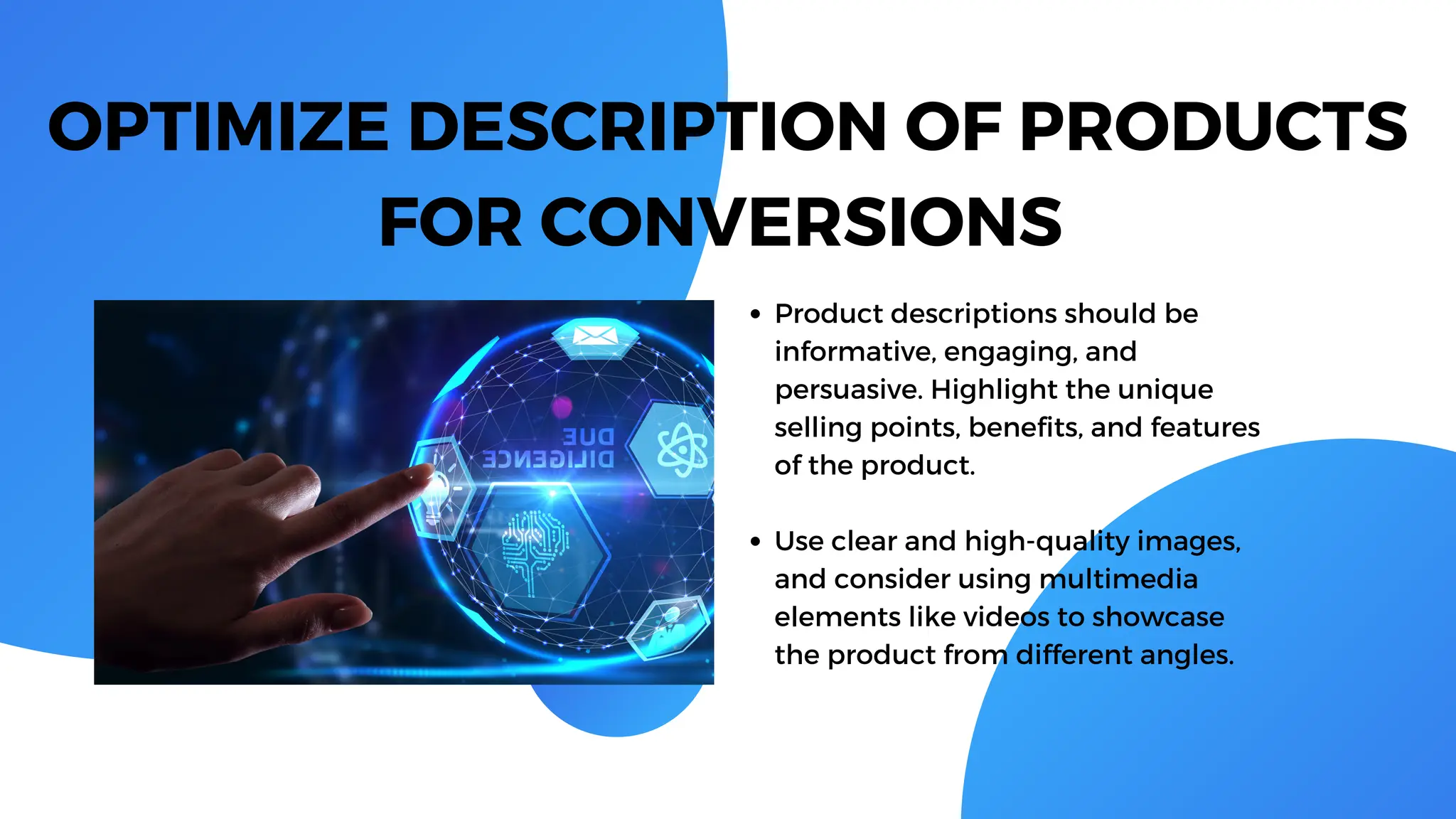 OPTIMIZE DESCRIPTION OF PRODUCTS FOR CONVERSIONS

DUE DILIGENCE

• Product descriptions should be informative, engaging, and persuasive. Highlight the unique selling points, benefits, and features of the product.

• Use clear and high-quality images, and consider using multimedia elements like videos to showcase the product from different angles.